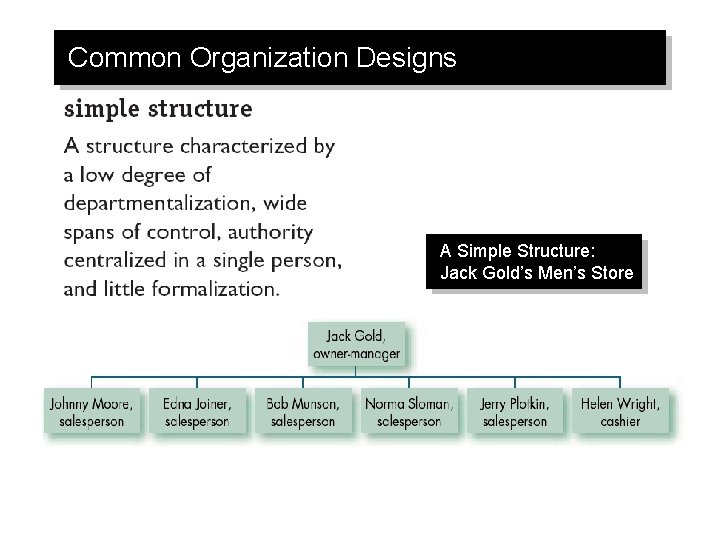 Common Organization Designs

simple structure

A structure characterized by a low degree of departmentalization, wide spans of control, authority centralized in a single person, and little formalization.

A Simple Structure:
Jack Gold's Men's Store

Jack Gold, owner-manager

Johnny Moore, salesperson

Edna Joiner, salesperson

Bob Munson, salesperson

Norma Sloman, salesperson

Jerry Plotkin, salesperson

Helen Wright, cashier